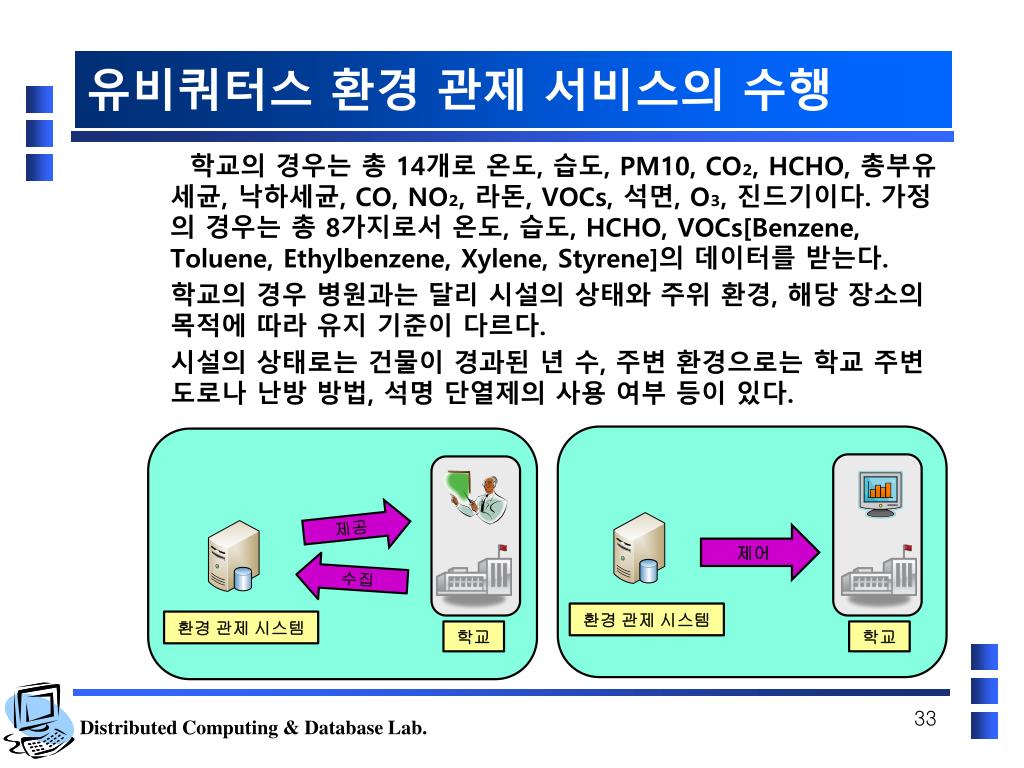 유비쿼터스 환경 관제 서비스의 수행

학교의 경우는 총 14개로 온도, 습도, PM10, $CO_2$, HCHO, 총부유세균, 낙하세균, CO, $NO_2$, 라돈, VOCs, 석면, $O_3$, 진드기이다. 가정의 경우는 총 8가지로서 온도, 습도, HCHO, VOCs[Benzene, Toluene, Ethylbenzene, Xylene, Styrene]의 데이터를 받는다.

학교의 경우 병원과는 달리 시설의 상태와 주위 환경, 해당 장소의 목적에 따라 유지 기준이 다르다.

시설의 상태로는 건물이 경과된 년 수, 주변 환경으로는 학교 주변 도로나 난방 방법, 석명 단열제의 사용 여부 등이 있다.

제공

수집

환경 관제 시스템

학교

제어

환경 관제 시스템

학교

Distributed Computing & Database Lab.

33